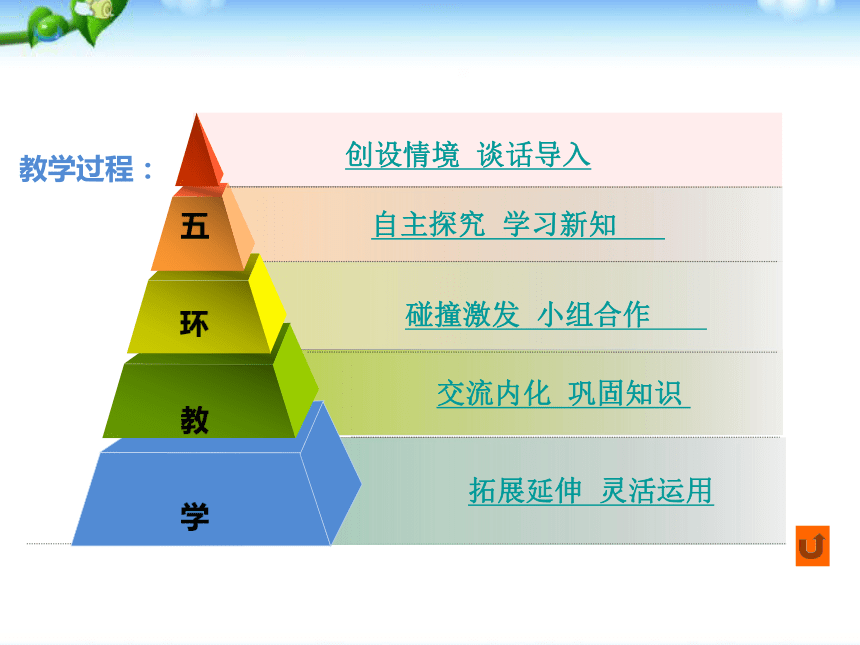 教学过程：

五
环
教
学

创设情境 谈话导入

自主探究 学习新知

碰撞激发 小组合作

交流内化 巩固知识

拓展延伸 灵活运用